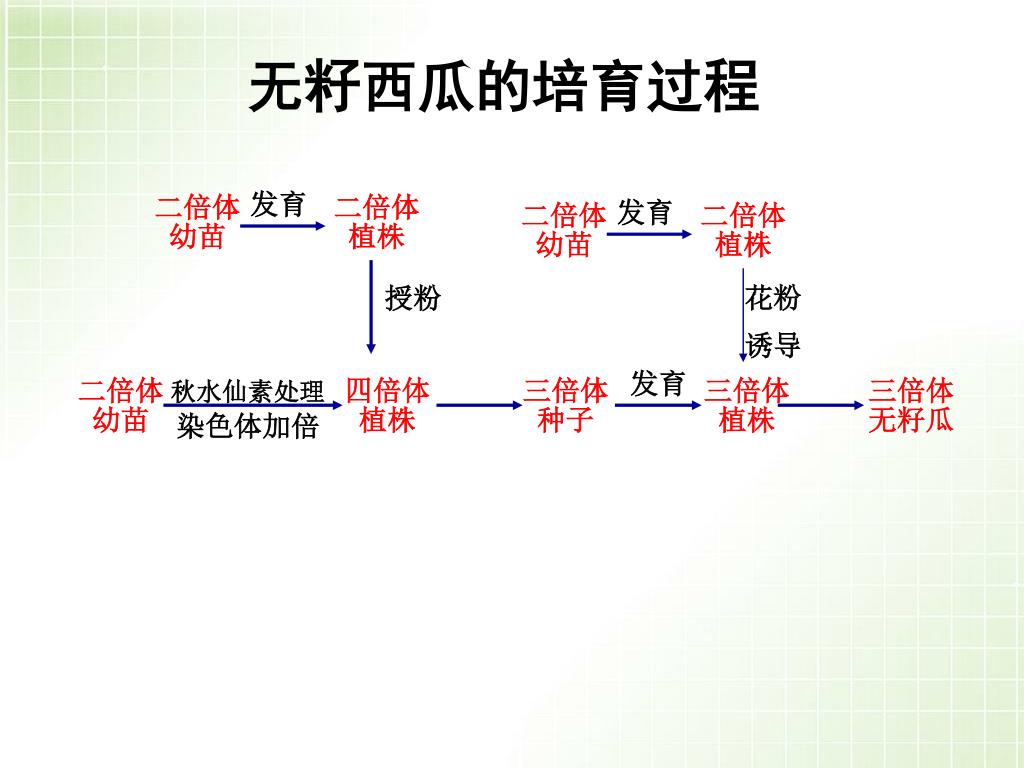 无籽西瓜的培育过程

二倍体幼苗 发育 二倍体植株

二倍体幼苗 发育 二倍体植株

授粉

花粉

诱导

二倍体幼苗 秋水仙素处理 染色体加倍 四倍体植株 三倍体种子 发育 三倍体植株 三倍体无籽瓜